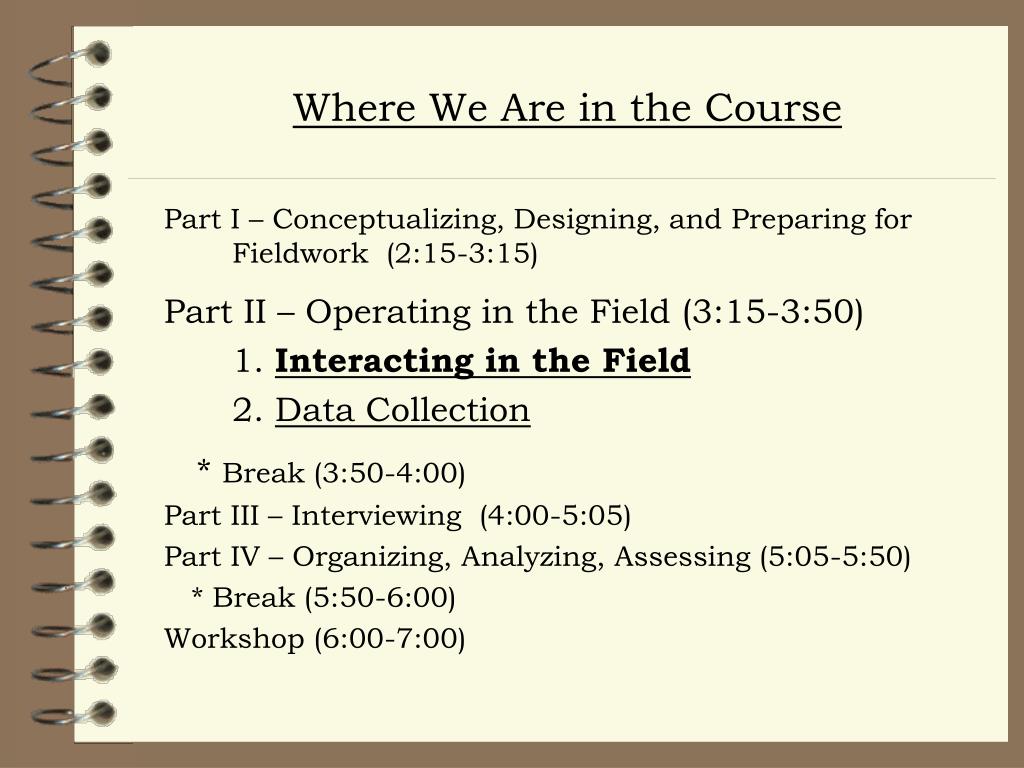 Where We Are in the Course

Part I – Conceptualizing, Designing, and Preparing for Fieldwork (2:15-3:15)

Part II – Operating in the Field (3:15-3:50)

1. Interacting in the Field

2. Data Collection

* Break (3:50-4:00)

Part III – Interviewing (4:00-5:05)

Part IV – Organizing, Analyzing, Assessing (5:05-5:50)

* Break (5:50-6:00)

Workshop (6:00-7:00)